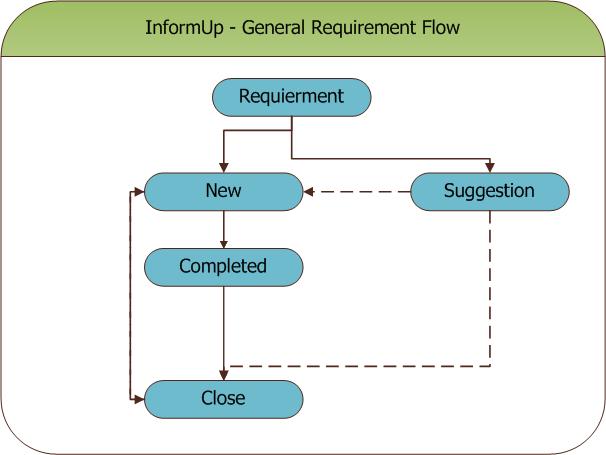 InformUp - General Requirement Flow

Requierment

New

Suggestion

Completed

Close